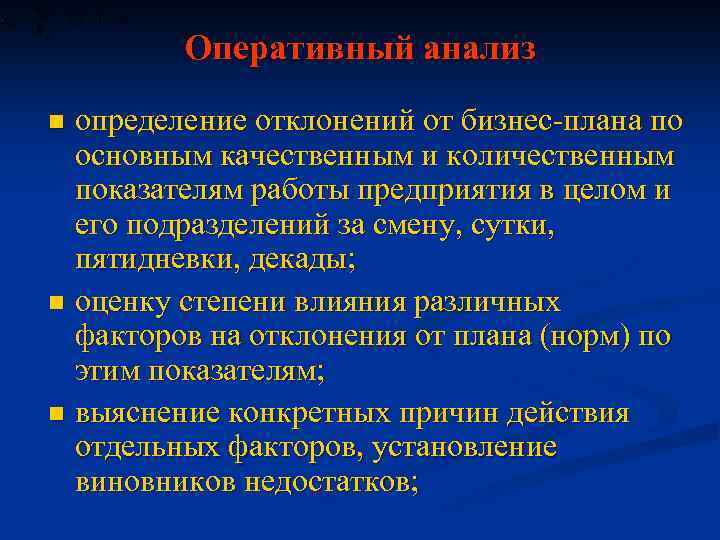 Оперативный анализ

- определение отклонений от бизнес-плана по основным качественным и количественным показателям работы предприятия в целом и его подразделений за смену, сутки, пятидневки, декады;
- оценку степени влияния различных факторов на отклонения от плана (норм) по этим показателям;
- выяснение конкретных причин действия отдельных факторов, установление виновников недостатков;